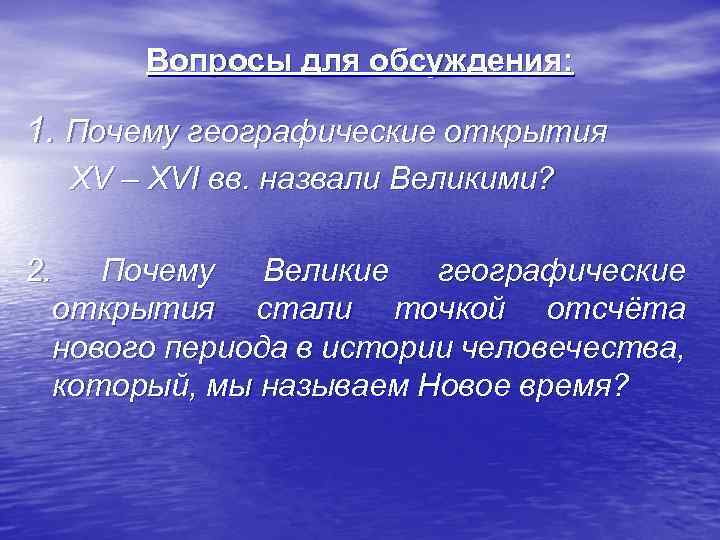 Вопросы для обсуждения:

1. Почему географические открытия XV – XVI вв. назвали Великими?

2. Почему Великие географические открытия стали точкой отсчёта нового периода в истории человечества, который, мы называем Новое время?